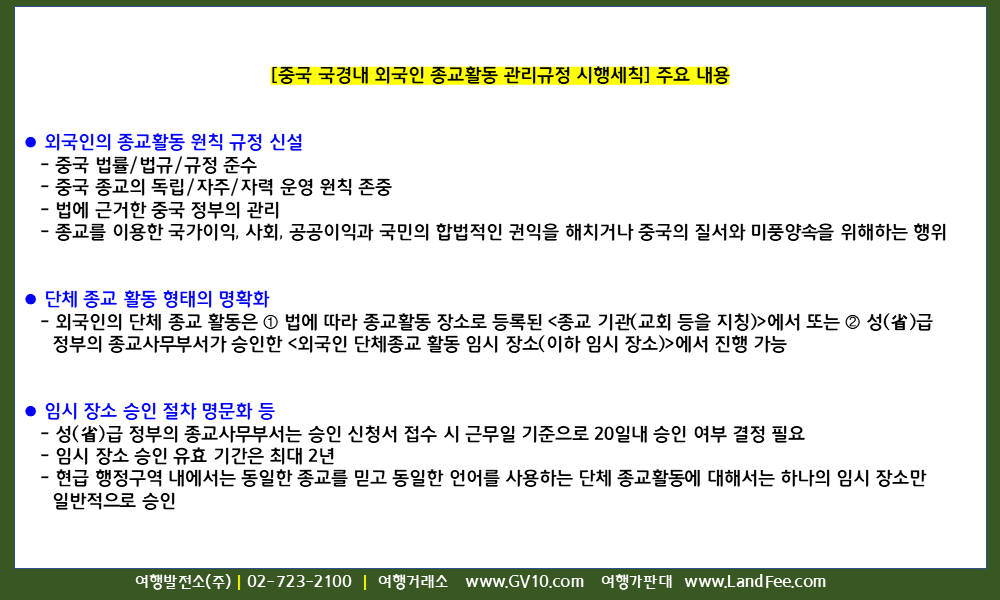 [중국 국경내 외국인 종교활동 관리규정 시행세칙] 주요 내용

● 외국인의 종교활동 원칙 규정 신설
- 중국 법률/법규/규정 준수
- 중국 종교의 독립/자주/자력 운영 원칙 존중
- 법에 근거한 중국 정부의 관리
- 종교를 이용한 국가이익, 사회, 공공이익과 국민의 합법적인 권익을 해치거나 중국의 질서와 미풍양속을 위해하는 행위

● 단체 종교 활동 형태의 명확화
- 외국인의 단체 종교 활동은 ① 법에 따라 종교활동 장소로 등록된 <종교 기관(교회 등을 지칭)>에서 또는 ② 성(省)급 정부의 종교사무부서가 승인한 <외국인 단체종교 활동 임시 장소(이하 임시 장소)>에서 진행 가능

● 임시 장소 승인 절차 명문화 등
- 성(省)급 정부의 종교사무부서는 승인 신청서 접수 시 근무일 기준으로 20일내 승인 여부 결정 필요
- 임시 장소 승인 유효 기간은 최대 2년
- 현급 행정구역 내에서는 동일한 종교를 믿고 동일한 언어를 사용하는 단체 종교활동에 대해서는 하나의 임시 장소만 일반적으로 승인

여행발전소(주) | 02-723-2100 | 여행거래소 www.GV10.com 여행가판대 www.LandFee.com